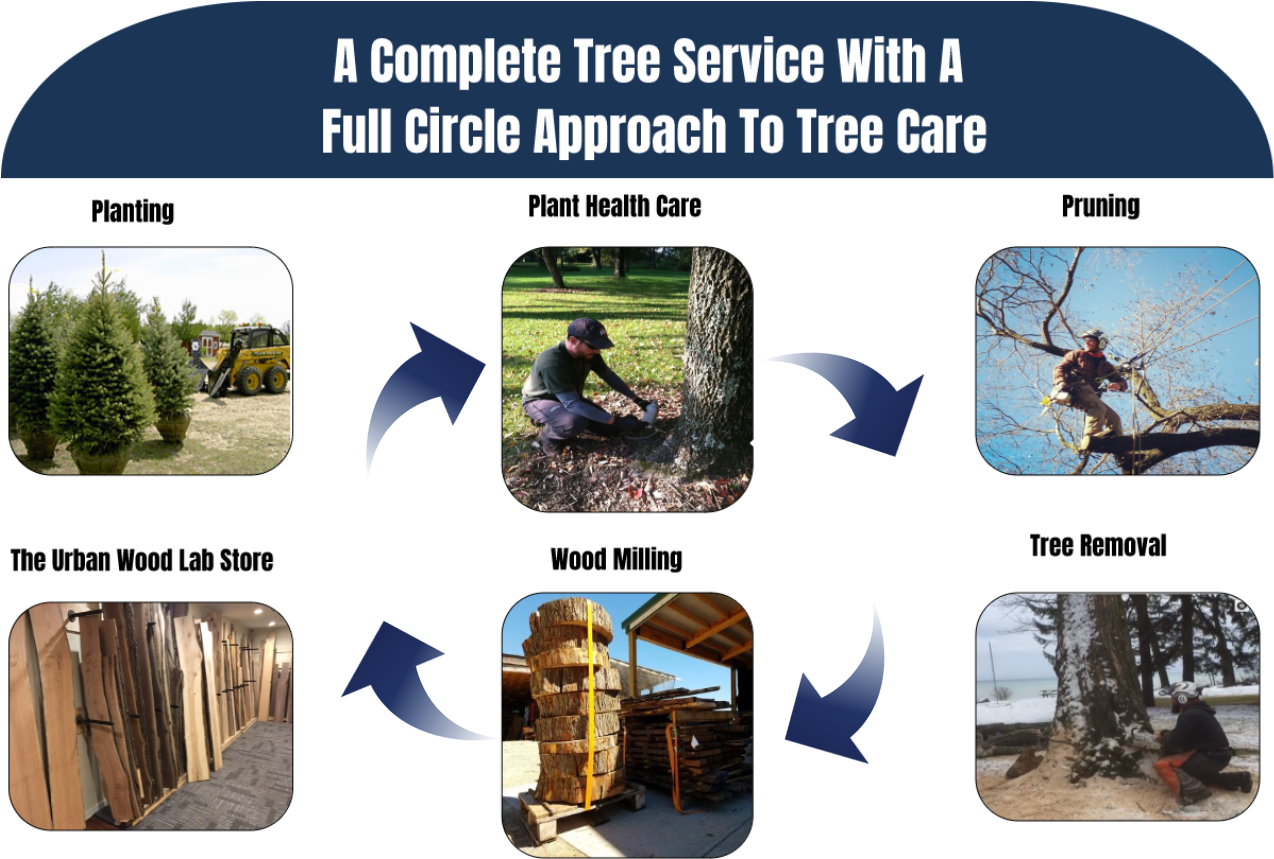 A Complete Tree Service With A Full Circle Approach To Tree Care

Planting

Plant Health Care

Pruning

The Urban Wood Lab Store

Wood Milling

Tree Removal